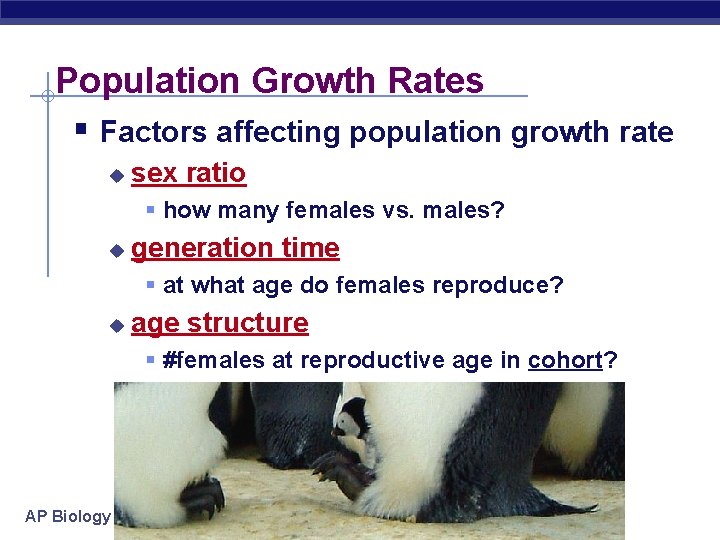 Population Growth Rates

Factors affecting population growth rate

sex ratio

how many females vs. males?

generation time

at what age do females reproduce?

age structure

#females at reproductive age in cohort?

AP Biology